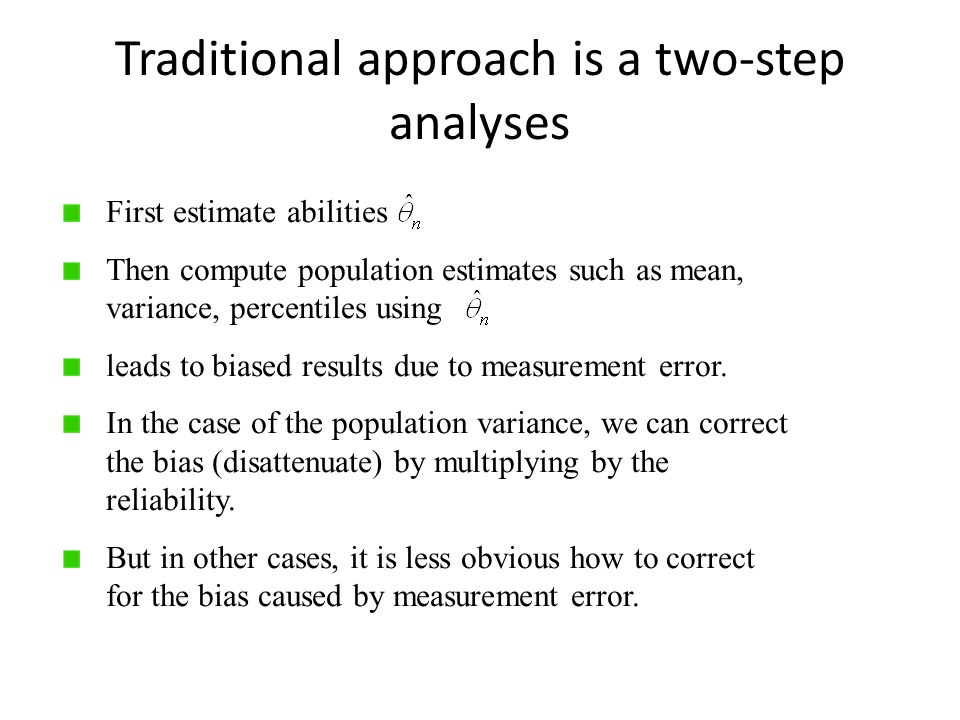 Traditional approach is a two-step analyses

First estimate abilities $\hat{\theta}_n$

Then compute population estimates such as mean, variance, percentiles using $\hat{\theta}_n$

leads to biased results due to measurement error.

In the case of the population variance, we can correct the bias (disattenuate) by multiplying by the reliability.

But in other cases, it is less obvious how to correct for the bias caused by measurement error.